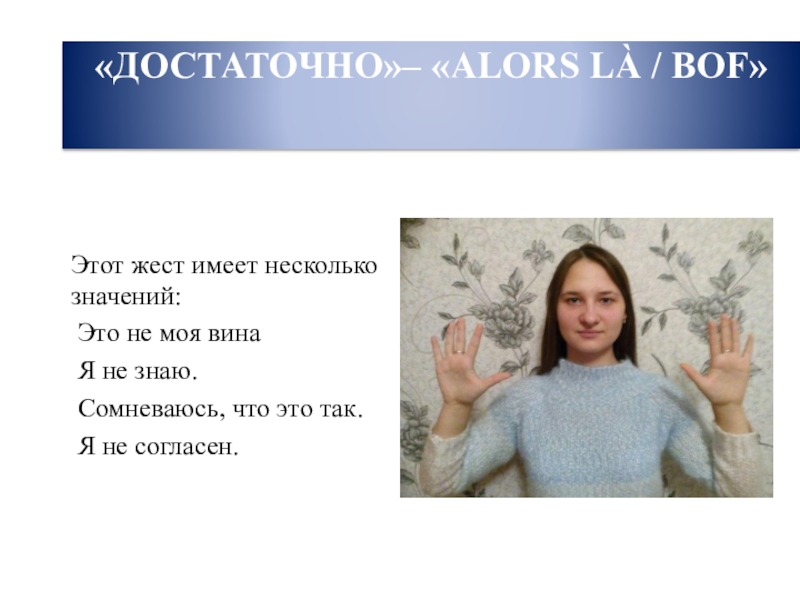 «ДОСТАТОЧНО»– «ALORS LÀ / BOF»

Этот жест имеет несколько значений:

Это не моя вина

Я не знаю.

Сомневаюсь, что это так.

Я не согласен.